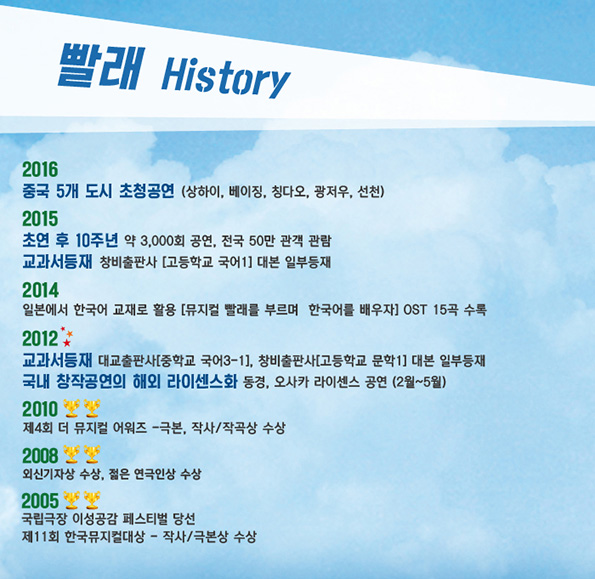 빨래 History

2016
중국 5개 도시 초청공연 (상하이, 베이징, 칭다오, 광저우, 선천)

2015
초연 후 10주년 약 3,000회 공연, 전국 50만 관객 관람
교과서등재 창비출판사 [고등학교 국어1] 대본 일부등재

2014
일본에서 한국어 교재로 활용 [뮤지컬 빨래를 부르며 한국어를 배우자] OST 15곡 수록

2012
교과서등재 대교출판사[중학교 국어3-1], 창비출판사[고등학교 문학1] 대본 일부등재
국내 창작공연의 해외 라이센스화 동경, 오사카 라이센스 공연 (2월~5월)

2010
제4회 더 뮤지컬 어워즈 -극본, 작사/작곡상 수상

2008
외신기자상 수상, 젊은 연극인상 수상

2005
국립극장 이성공감 페스티벌 당선
제11회 한국뮤지컬대상 - 작사/극본상 수상